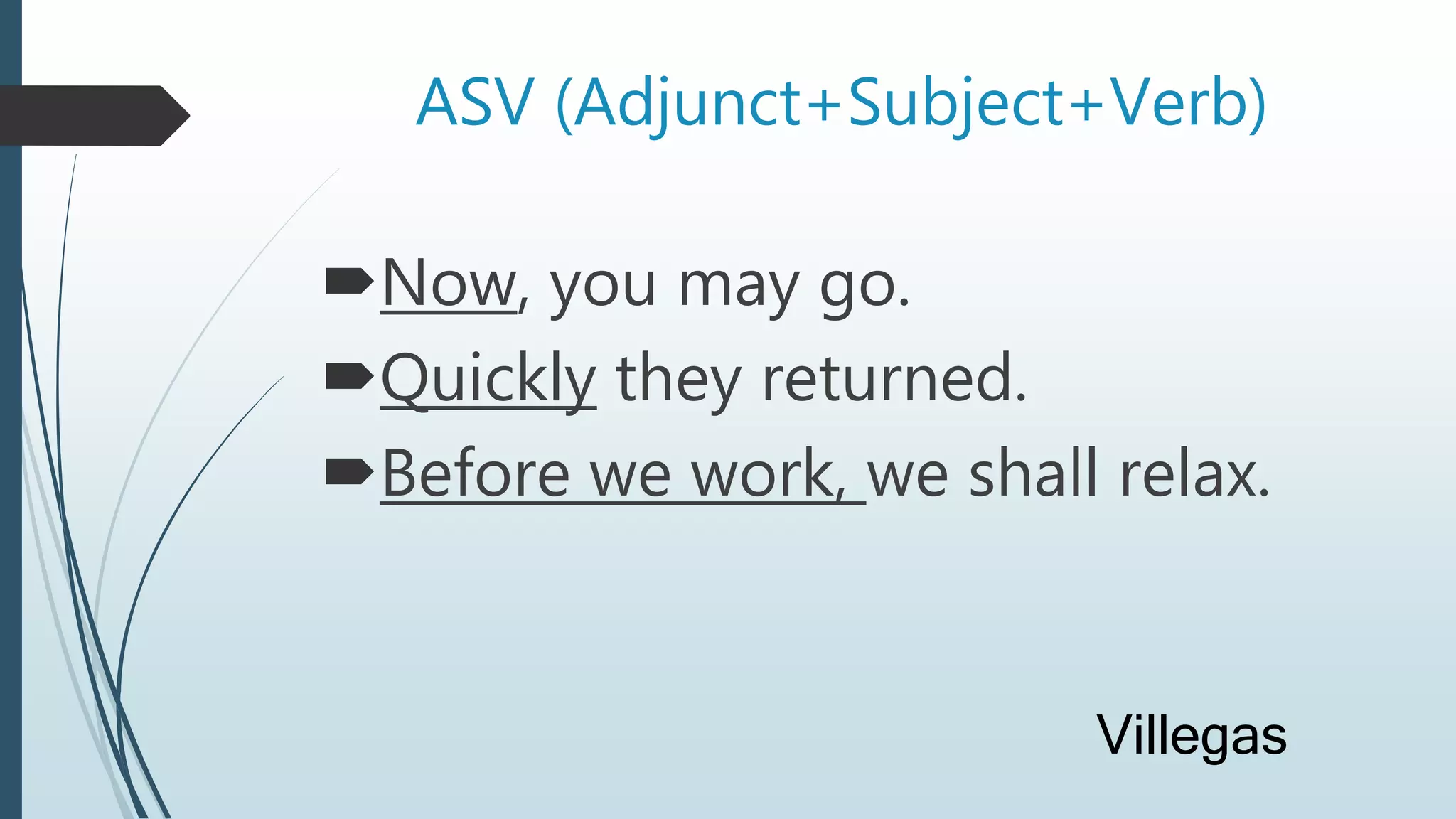 ASV (Adjunct+Subject+Verb)

Now, you may go.

Quickly they returned.

Before we work, we shall relax.

Villegas